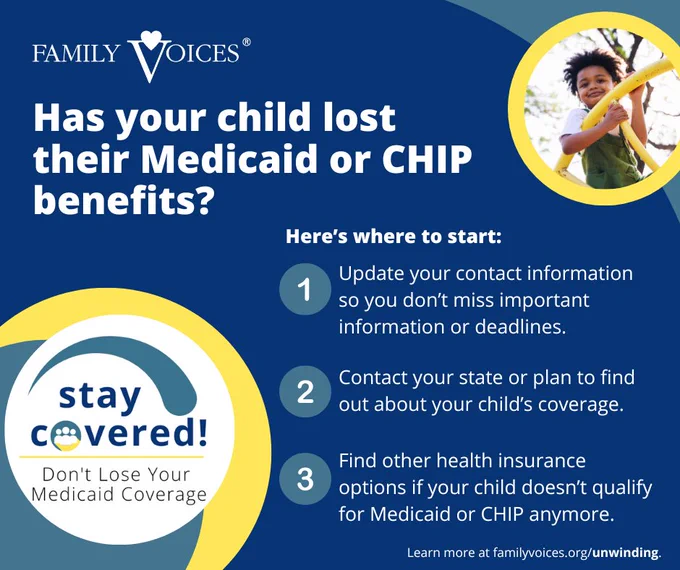 FAMILY VOICES®

Has your child lost their Medicaid or CHIP benefits?

Here's where to start:

1 Update your contact information so you don't miss important information or deadlines.

2 Contact your state or plan to find out about your child's coverage.

3 Find other health insurance options if your child doesn't qualify for Medicaid or CHIP anymore.

stay covered!
Don't Lose Your Medicaid Coverage

Learn more at familyvoices.org/unwinding.